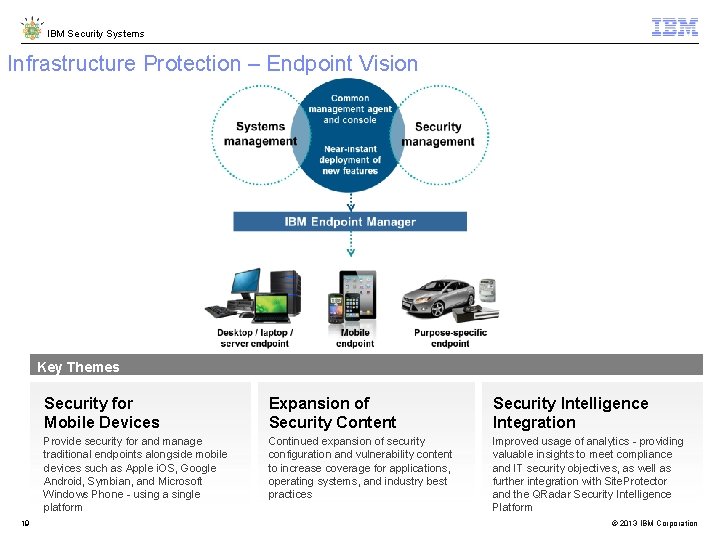 IBM Security Systems

IBM

Infrastructure Protection – Endpoint Vision

Systems management

Common management agent and console

Near-instant deployment of new features

Security management

IBM Endpoint Manager

Desktop / laptop / server endpoint

Mobile endpoint

Purpose-specific endpoint

Key Themes

Security for Mobile Devices

Provide security for and manage traditional endpoints alongside mobile devices such as Apple iOS, Google Android, Symbian, and Microsoft Windows Phone - using a single platform

Expansion of Security Content

Continued expansion of security configuration and vulnerability content to increase coverage for applications, operating systems, and industry best practices

Security Intelligence Integration

Improved usage of analytics - providing valuable insights to meet compliance and IT security objectives, as well as further integration with SiteProtector and the QRadar Security Intelligence Platform

19

© 2013 IBM Corporation